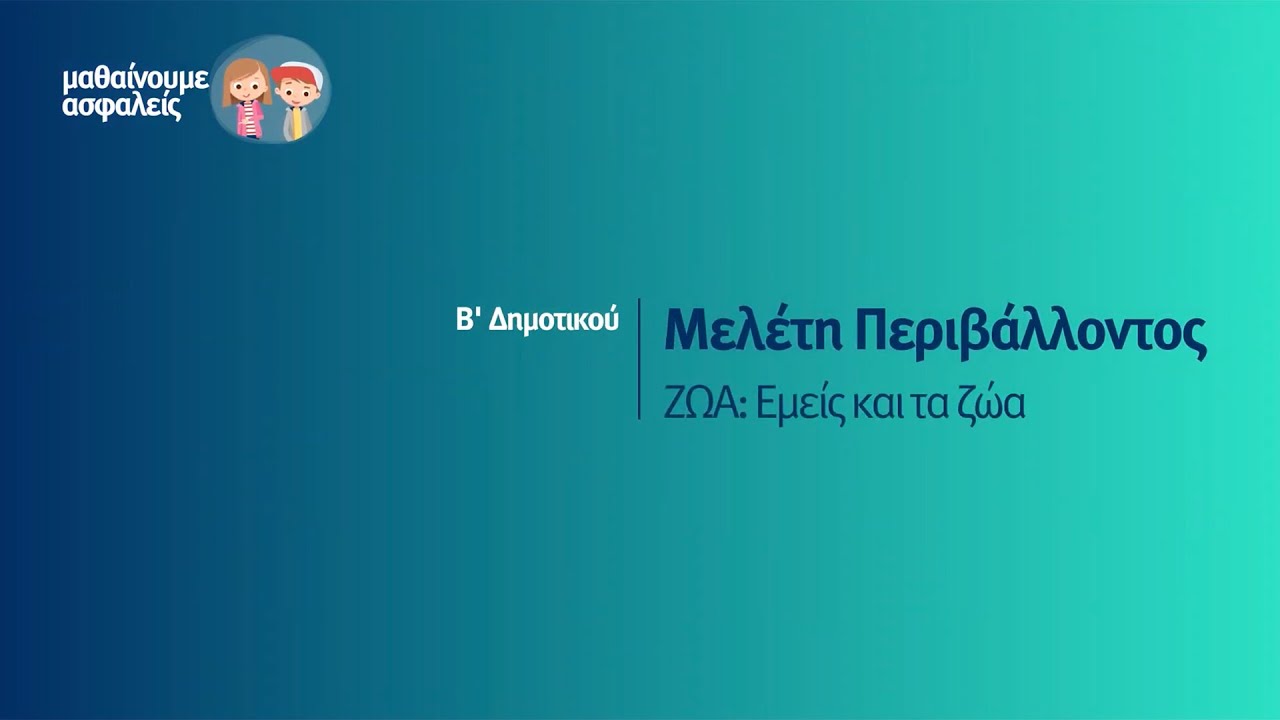 μαθαίνουμε ασφαλείς

Β' Δημοτικού

Μελέτη Περιβάλλοντος

ΖΩΑ: Εμείς και τα ζώα